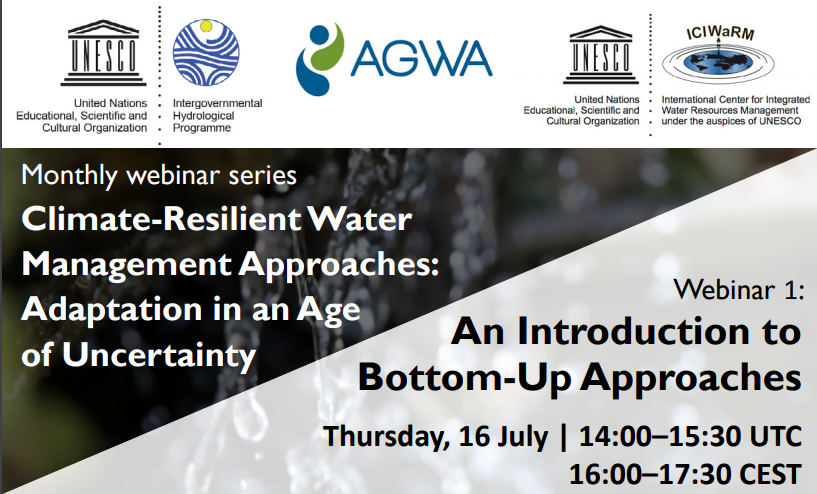 UNESCO

United Nations Educational, Scientific and Cultural Organization

Intergovernmental Hydrological Programme

AGWA

UNESCO

United Nations Educational, Scientific and Cultural Organization

ICIWaRM

International Center for Integrated Water Resources Management under the auspices of UNESCO

Monthly webinar series

Climate-Resilient Water Management Approaches: Adaptation in an Age of Uncertainty

Webinar 1:

An Introduction to Bottom-Up Approaches

Thursday, 16 July | 14:00–15:30 UTC
16:00–17:30 CEST